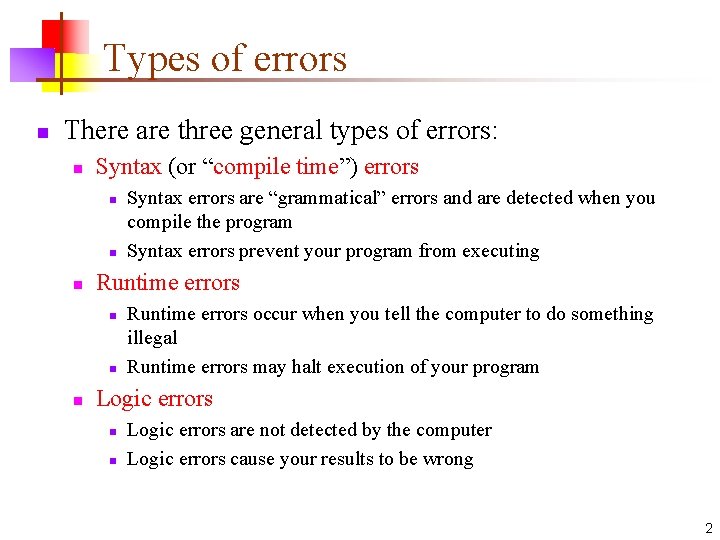 Types of errors

There are three general types of errors:

Syntax (or “compile time”) errors

Syntax errors are “grammatical” errors and are detected when you compile the program

Syntax errors prevent your program from executing

Runtime errors

Runtime errors occur when you tell the computer to do something illegal

Runtime errors may halt execution of your program

Logic errors

Logic errors are not detected by the computer

Logic errors cause your results to be wrong

2